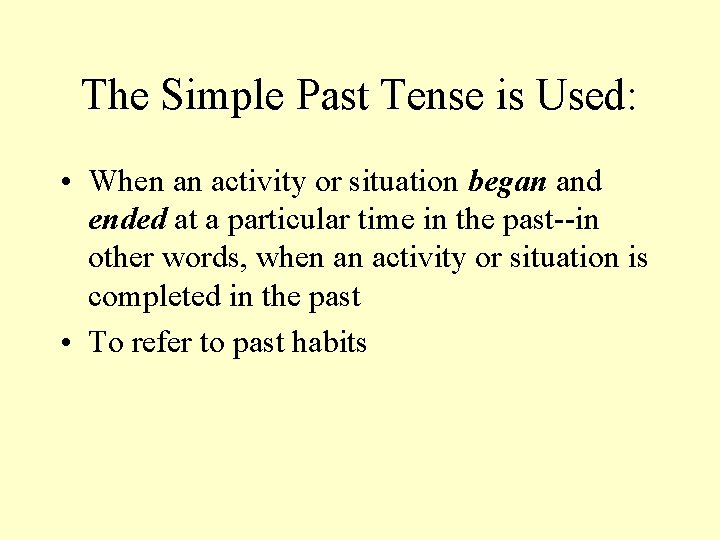 The Simple Past Tense is Used:

• When an activity or situation began and ended at a particular time in the past--in other words, when an activity or situation is completed in the past

• To refer to past habits